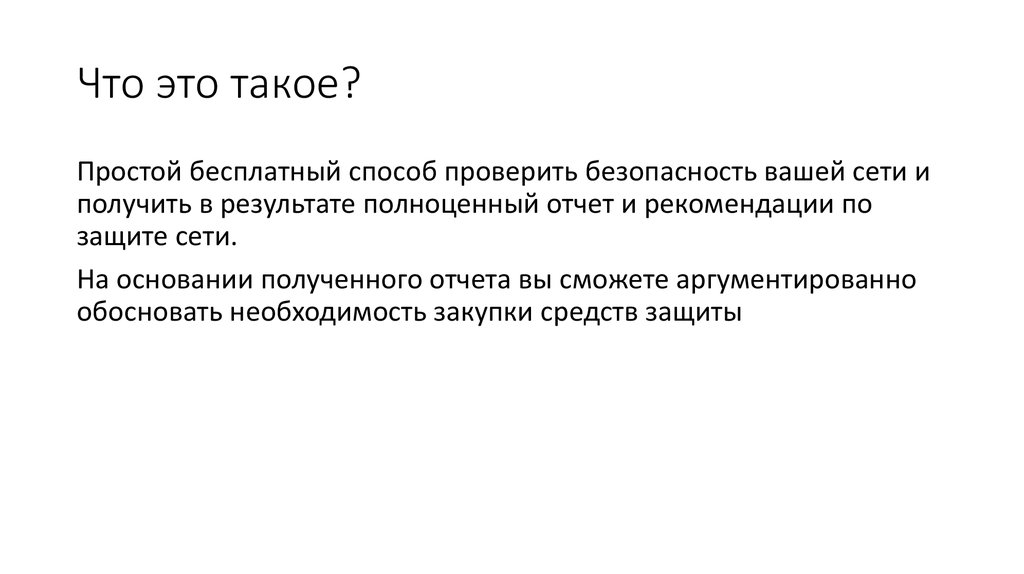 Что это такое?

Простой бесплатный способ проверить безопасность вашей сети и получить в результате полноценный отчет и рекомендации по защите сети.

На основании полученного отчета вы сможете аргументированно обосновать необходимость закупки средств защиты